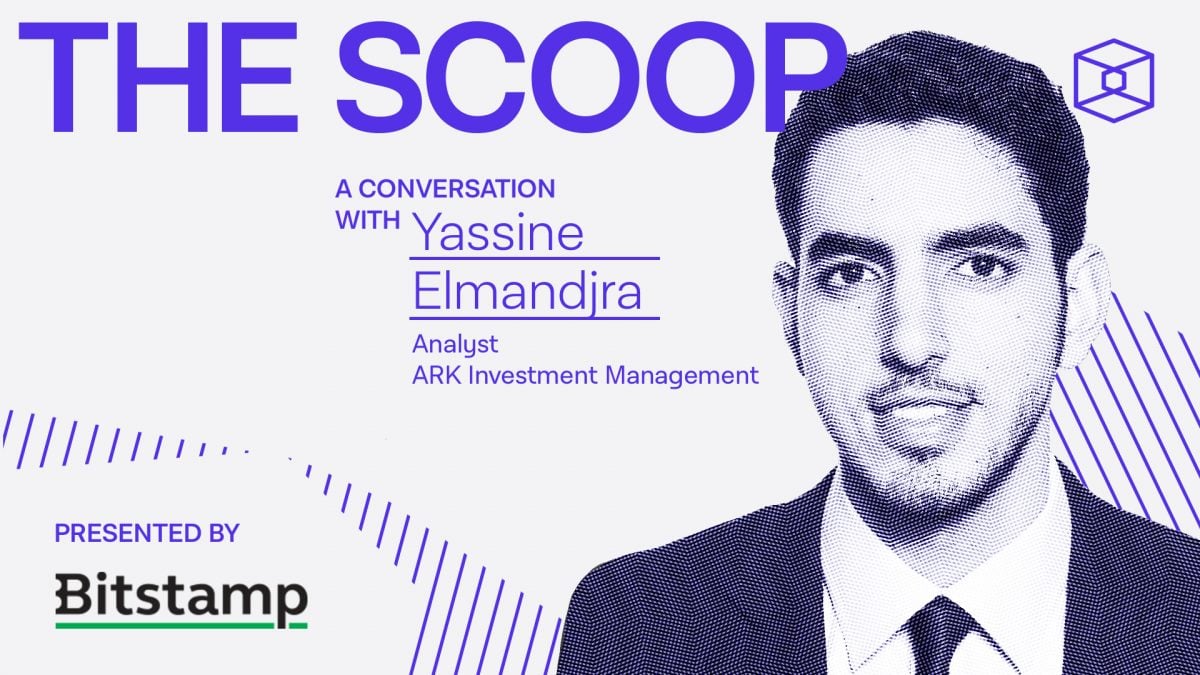 THE SCOOP

A CONVERSATION WITH Yassine Elmandjra

Analyst
ARK Investment Management

PRESENTED BY

Bitstamp